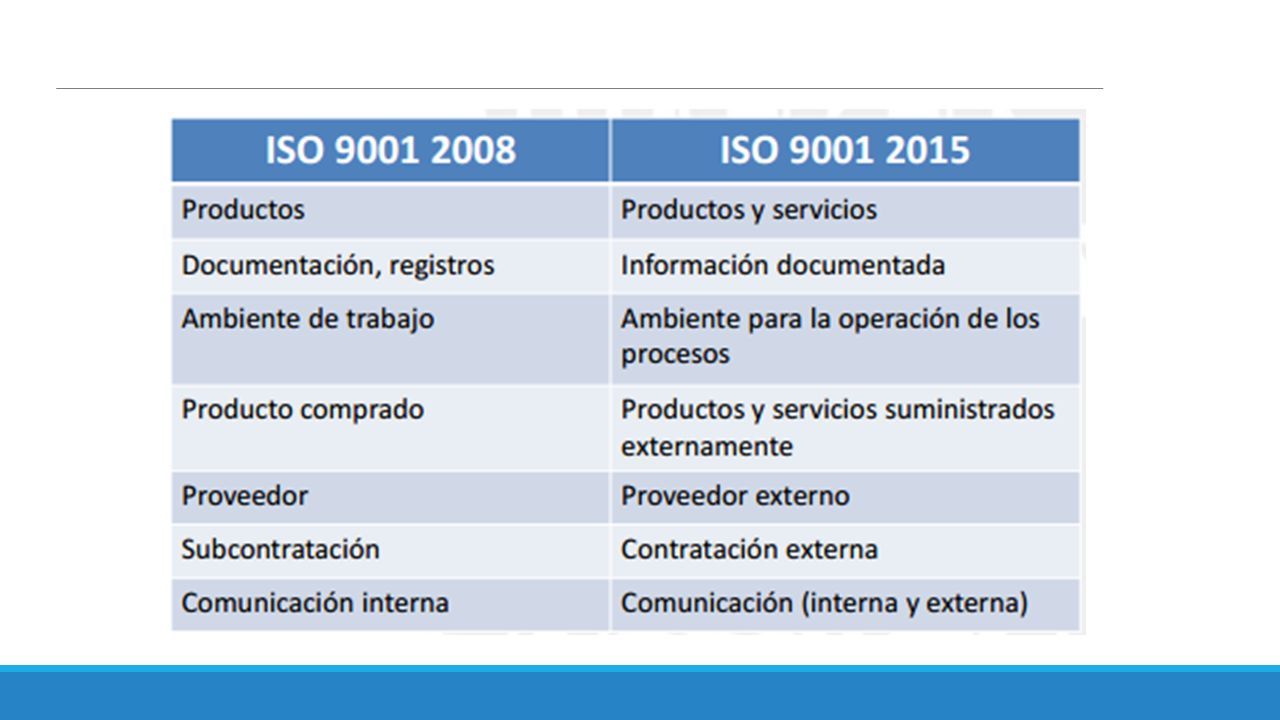 | ISO 9001 2008 | ISO 9001 2015 |
|---|---|
| Productos | Productos y servicios |
| Documentación, registros | Información documentada |
| Ambiente de trabajo | Ambiente para la operación de los procesos |
| Producto comprado | Productos y servicios suministrados externamente |
| Proveedor | Proveedor externo |
| Subcontratación | Contratación externa |
| Comunicación interna | Comunicación (interna y externa) |